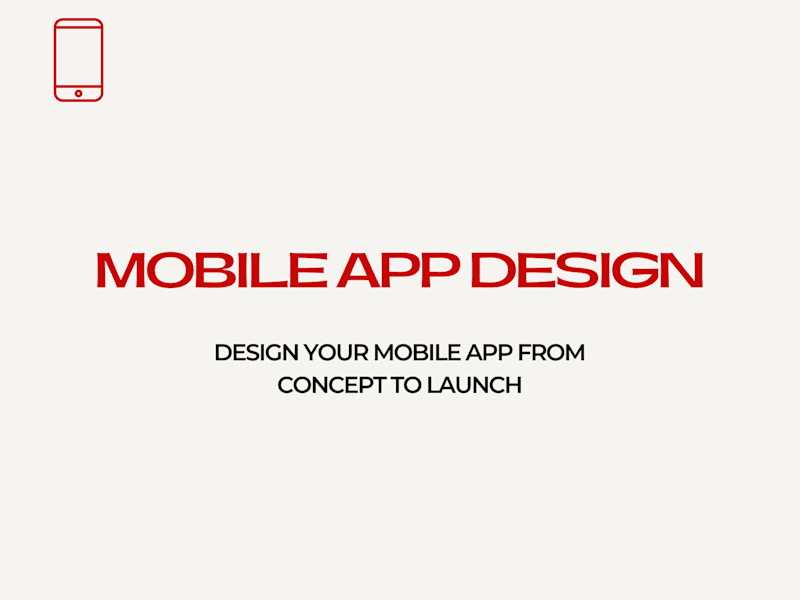 MOBILE APP DESIGN

DESIGN YOUR MOBILE APP FROM CONCEPT TO LAUNCH